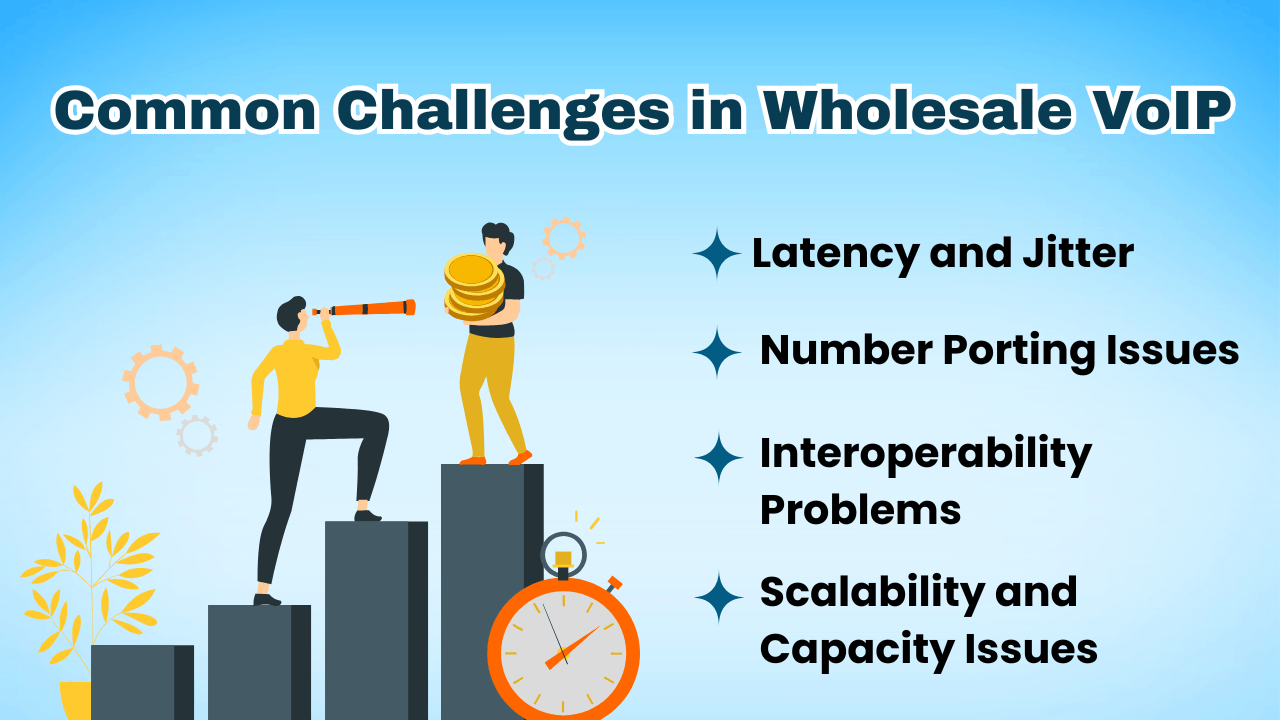 Common Challenges in Wholesale VoIP

Latency and Jitter

Number Porting Issues

Interoperability Problems

Scalability and Capacity Issues